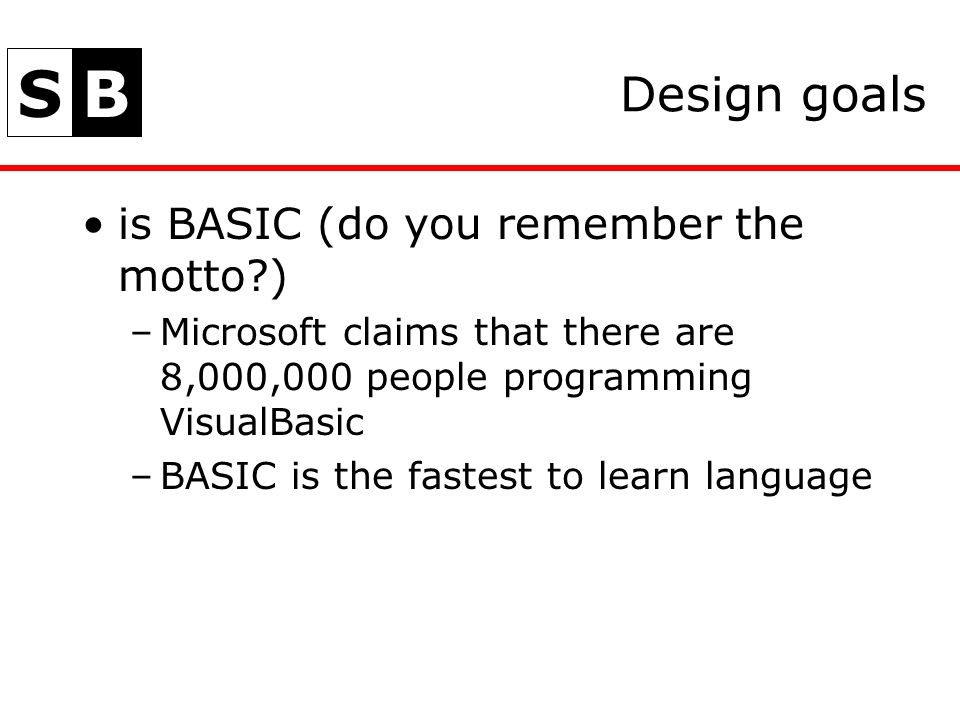 SB

Design goals

• is BASIC (do you remember the motto?)
 – Microsoft claims that there are 8,000,000 people programming VisualBasic
 – BASIC is the fastest to learn language